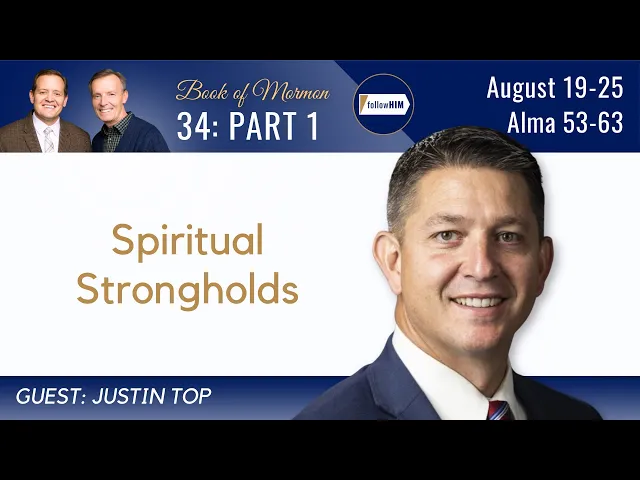 Book of Mormon
34: PART 1

followHIM

August 19-25
Alma 53-63

Spiritual Strongholds

GUEST: JUSTIN TOP